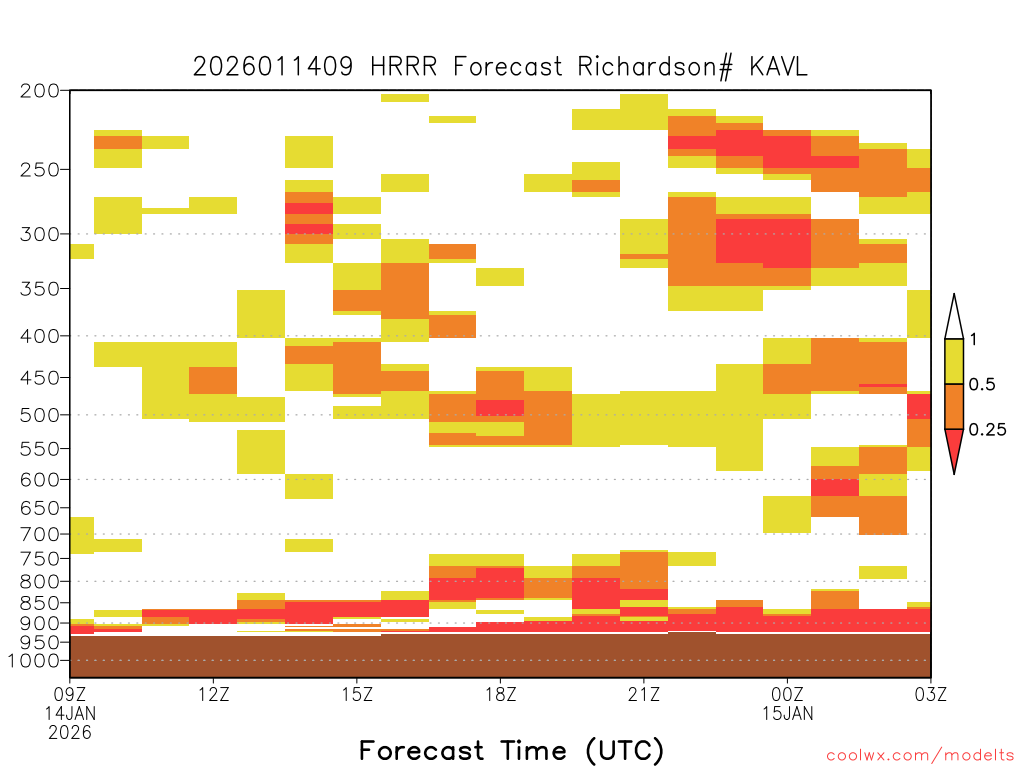 2026011409 HRRR Forecast Richardson# KAVL

200
250
300
350
400
450
500
550
600
650
700
750
800
850
900
950
1000

1
0.5
0.25

09Z
14JAN
2026
12Z
15Z
18Z
21Z
00Z
15JAN
03Z

Forecast Time (UTC)

coolwx.com/modelts